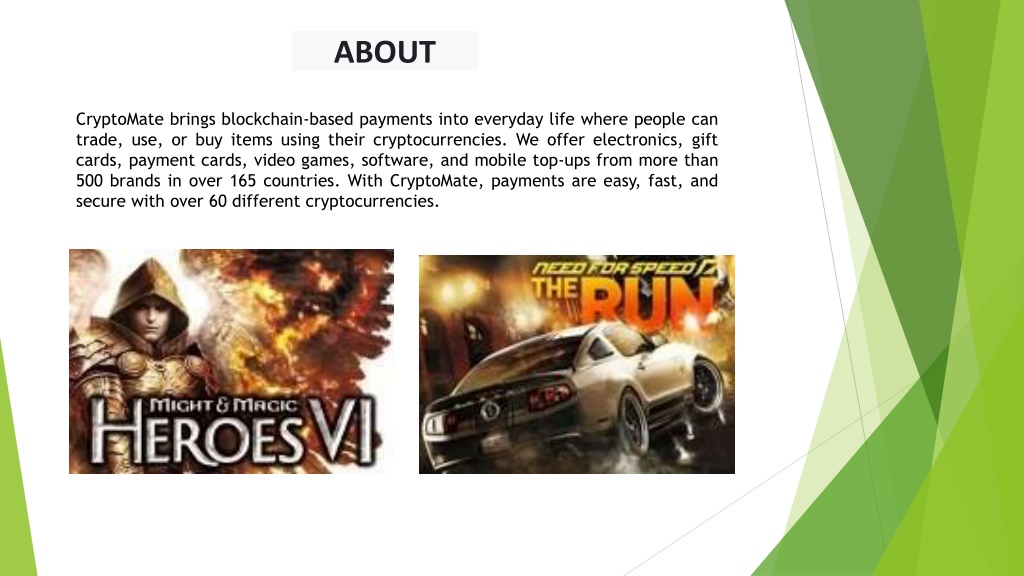 ABOUT

CryptoMate brings blockchain-based payments into everyday life where people can trade, use, or buy items using their cryptocurrencies. We offer electronics, gift cards, payment cards, video games, software, and mobile top-ups from more than 500 brands in over 165 countries. With CryptoMate, payments are easy, fast, and secure with over 60 different cryptocurrencies.

MIGHT & MAGIC HEROES VI

NEED FOR SPEED THE RUN